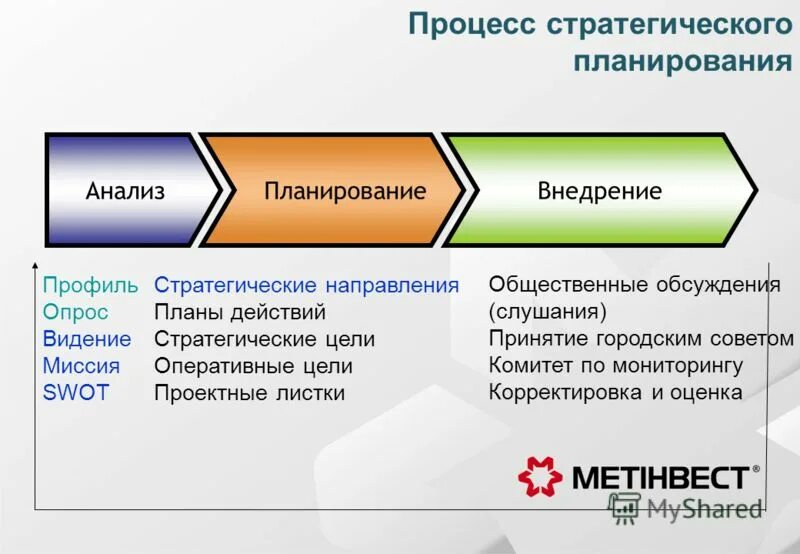 Процесс стратегического планирования

Анализ

Планирование

Внедрение

Профиль
Опрос
Видение
Миссия
SWOT

Стратегические направления
Планы действий
Стратегические цели
Оперативные цели
Проектные листки

Общественные обсуждения (слушания)
Принятие городским советом
Комитет по мониторингу
Корректировка и оценка

МЕТІНВЕСТ®

MyShared